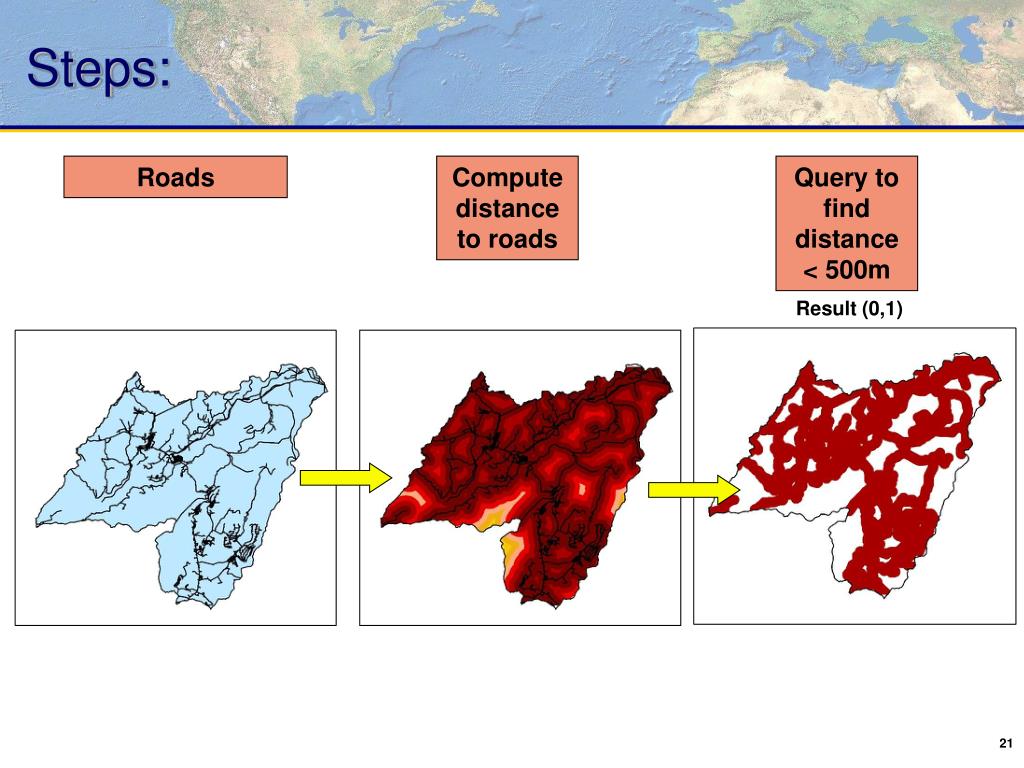 Steps:

Roads

Compute distance to roads

Query to find distance < 500m

Result (0,1)

21